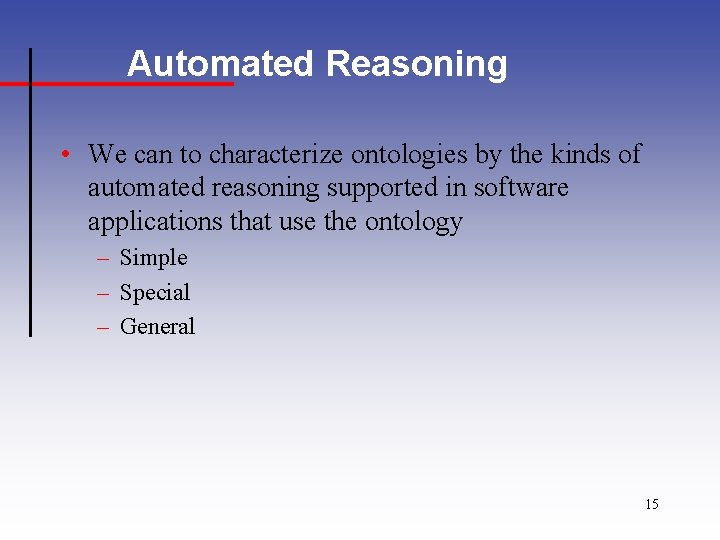 Automated Reasoning

• We can to characterize ontologies by the kinds of automated reasoning supported in software applications that use the ontology
– Simple
– Special
– General

15